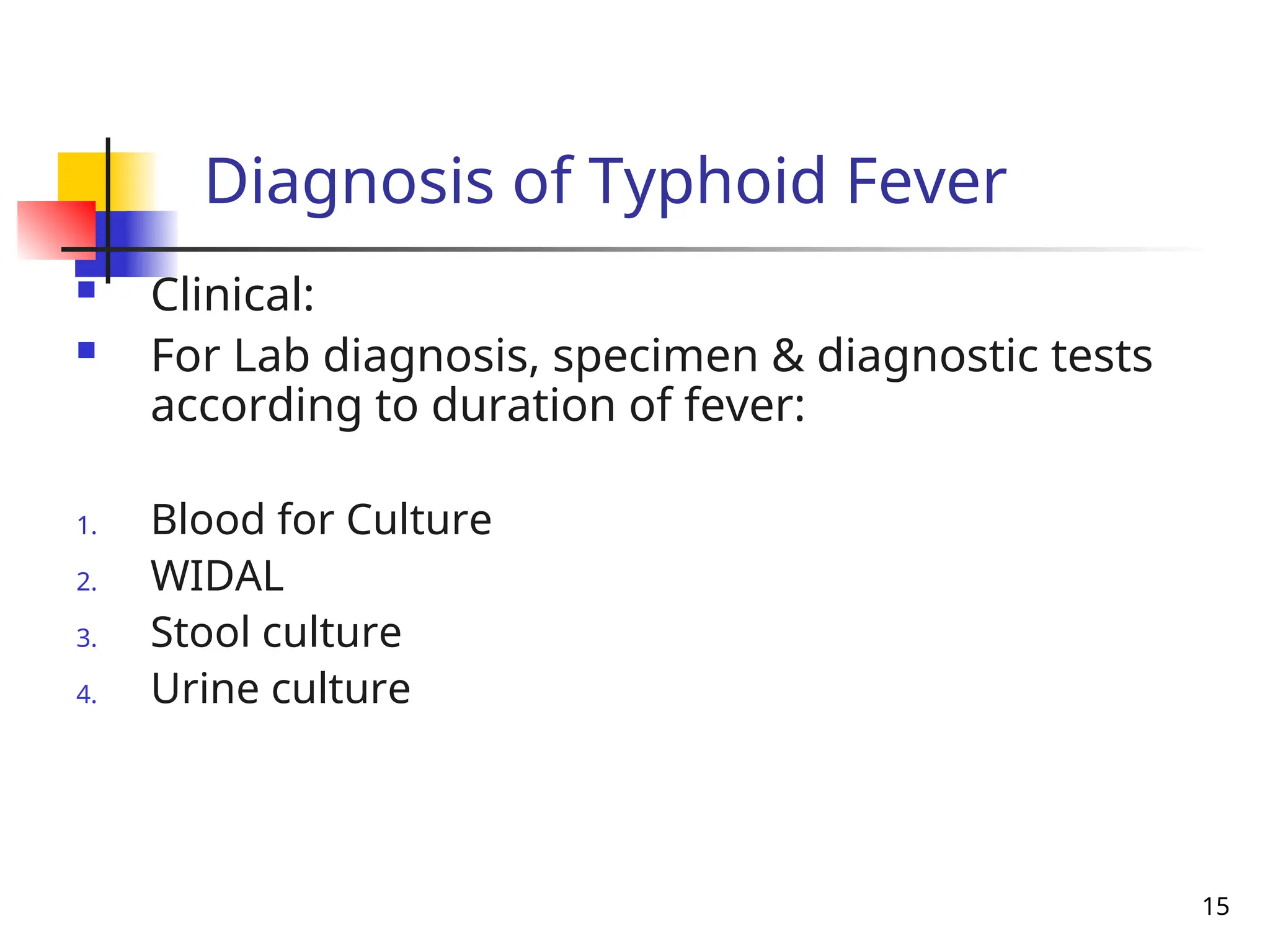 Diagnosis of Typhoid Fever

- Clinical:
- For Lab diagnosis, specimen & diagnostic tests according to duration of fever:

1. Blood for Culture
2. WIDAL
3. Stool culture
4. Urine culture

15